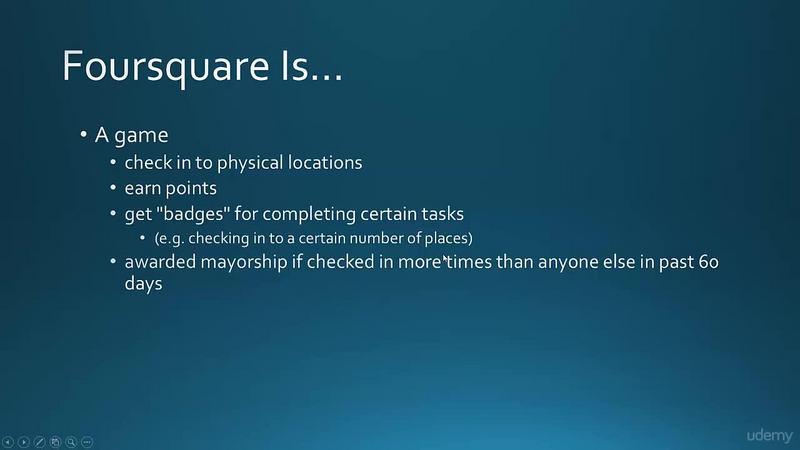 Foursquare Is...

• A game
  • check in to physical locations
  • earn points
  • get "badges" for completing certain tasks
    • (e.g. checking in to a certain number of places)
  • awarded mayorship if checked in more times than anyone else in past 60 days

udemy